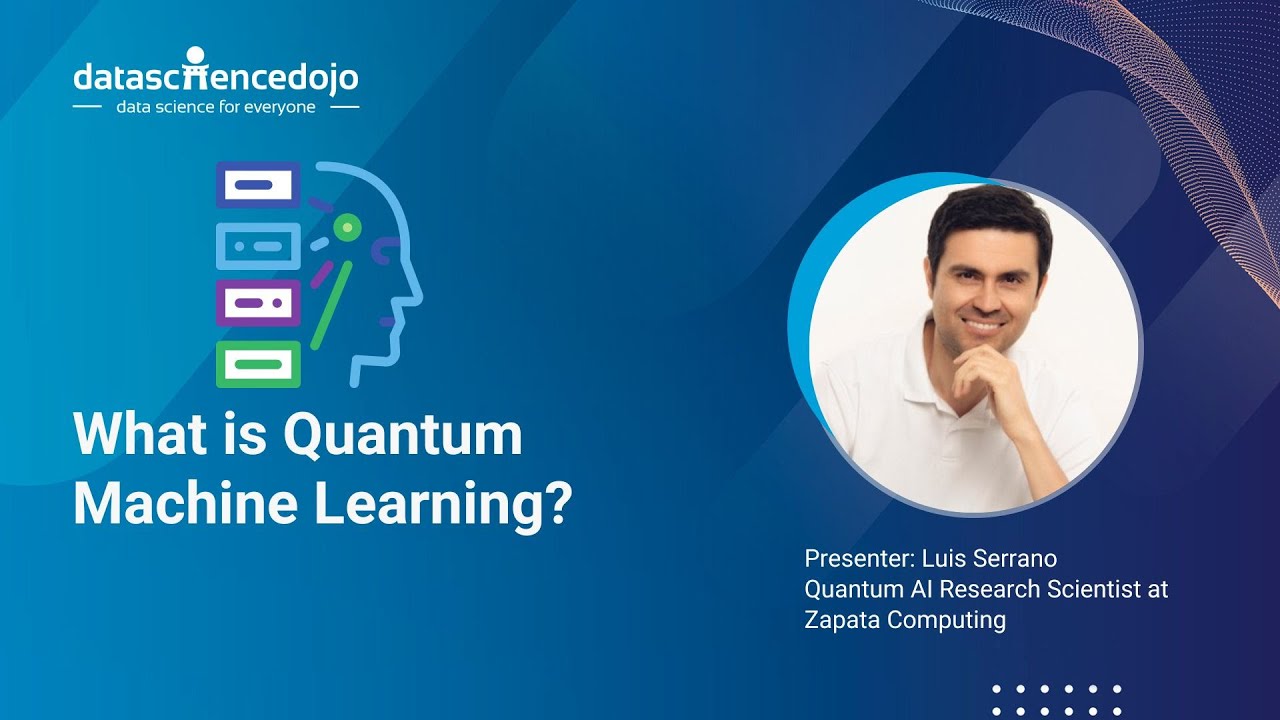 datasciencedojo
data science for everyone

What is Quantum Machine Learning?

Presenter: Luis Serrano
Quantum AI Research Scientist at Zapata Computing